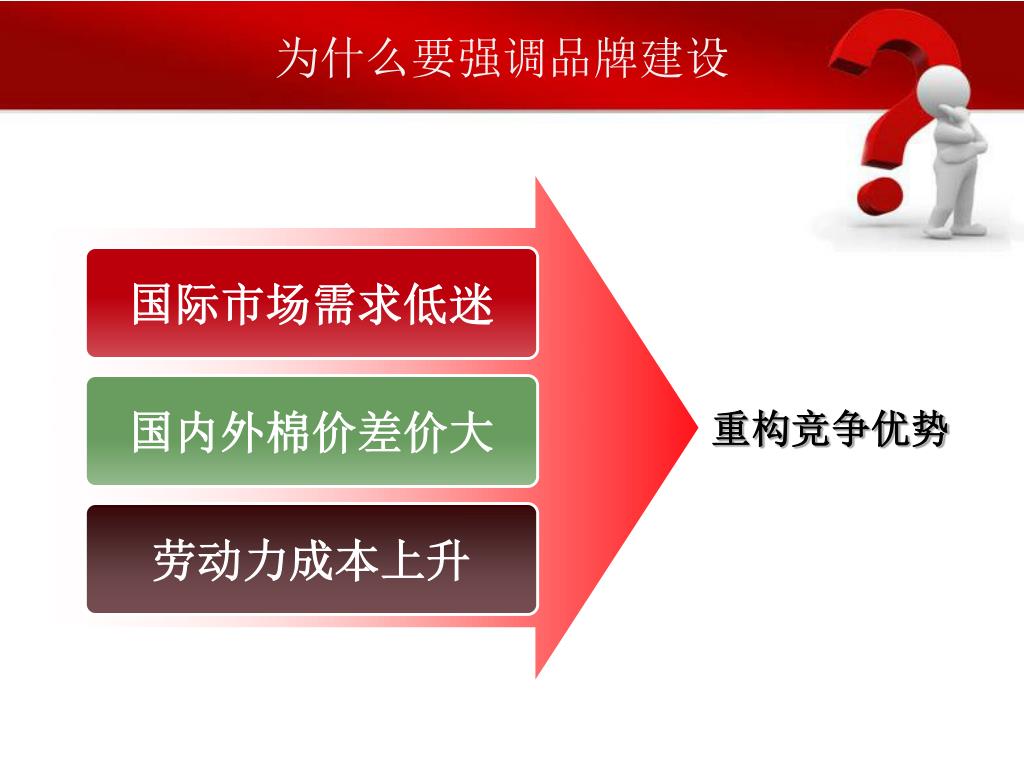 为什么要强调品牌建设

国际市场需求低迷

国内外棉价差价大

劳动力成本上升

重构竞争优势